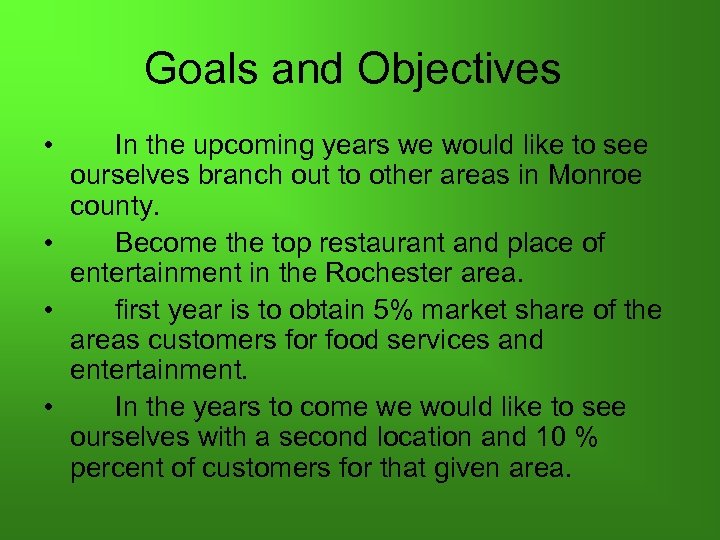 Goals and Objectives

• In the upcoming years we would like to see ourselves branch out to other areas in Monroe county.

• Become the top restaurant and place of entertainment in the Rochester area.

• first year is to obtain 5% market share of the areas customers for food services and entertainment.

• In the years to come we would like to see ourselves with a second location and 10 % percent of customers for that given area.